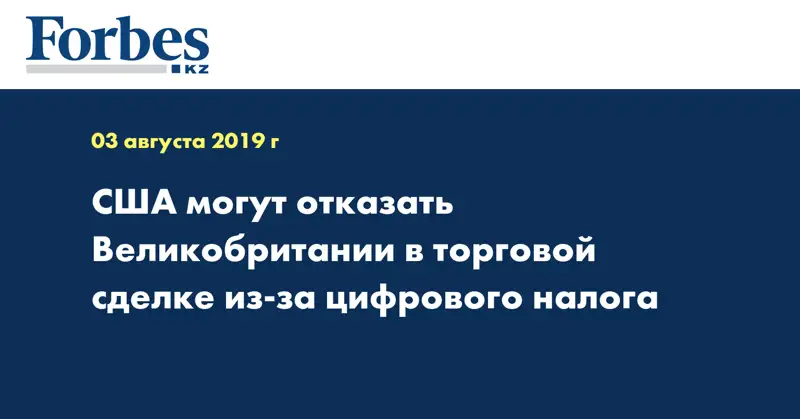 Forbes
KZ

03 августа 2019 г

США могут отказать Великобритании в торговой сделке из-за цифрового налога